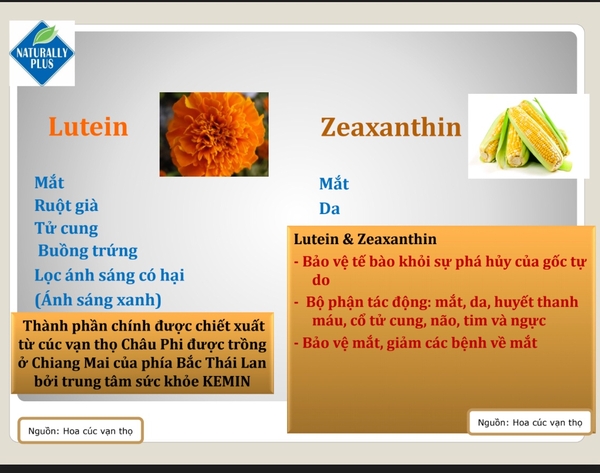 NATURALLY PLUS

Lutein

Mắt
Ruột già
Tử cung
Buồng trứng
Lọc ánh sáng có hại
(Ánh sáng xanh)

Thành phần chính được chiết xuất từ cúc vạn thọ Châu Phi được trồng ở Chiang Mai của phía Bắc Thái Lan bởi trung tâm sức khỏe KEMIN

Nguồn: Hoa cúc vạn thọ

Zeaxanthin

Mắt
Da

Lutein & Zeaxanthin
- Bảo vệ tế bào khỏi sự phá hủy của gốc tự do
- Bộ phận tác động: mắt, da, huyết thanh máu, cổ tử cung, não, tim và ngực
- Bảo vệ mắt, giảm các bệnh về mắt

Nguồn: Hoa cúc vạn thọ